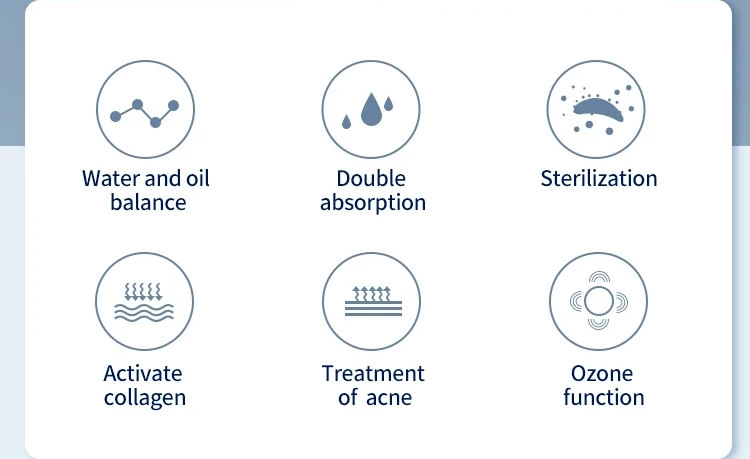 Water and oil balance

Double absorption

Sterilization

Activate collagen

Treatment of acne

Ozone function